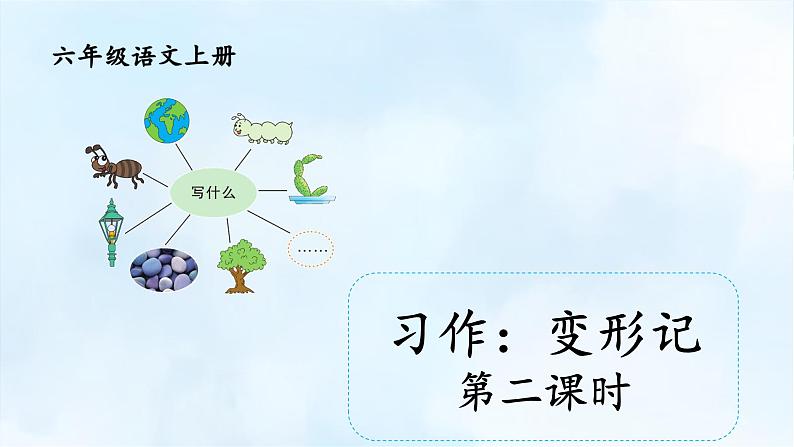 六年级语文上册

写什么

……

习作：变形记
第二课时